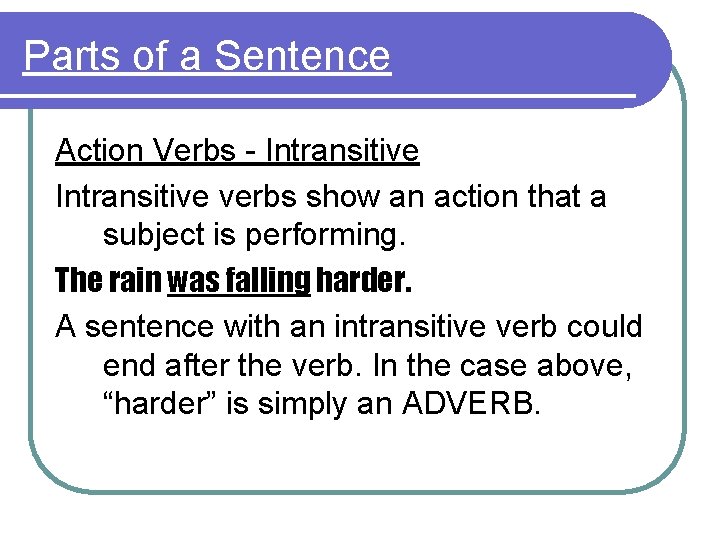 Parts of a Sentence

Action Verbs - Intransitive

Intransitive verbs show an action that a subject is performing.

The rain was falling harder.

A sentence with an intransitive verb could end after the verb. In the case above, “harder” is simply an ADVERB.